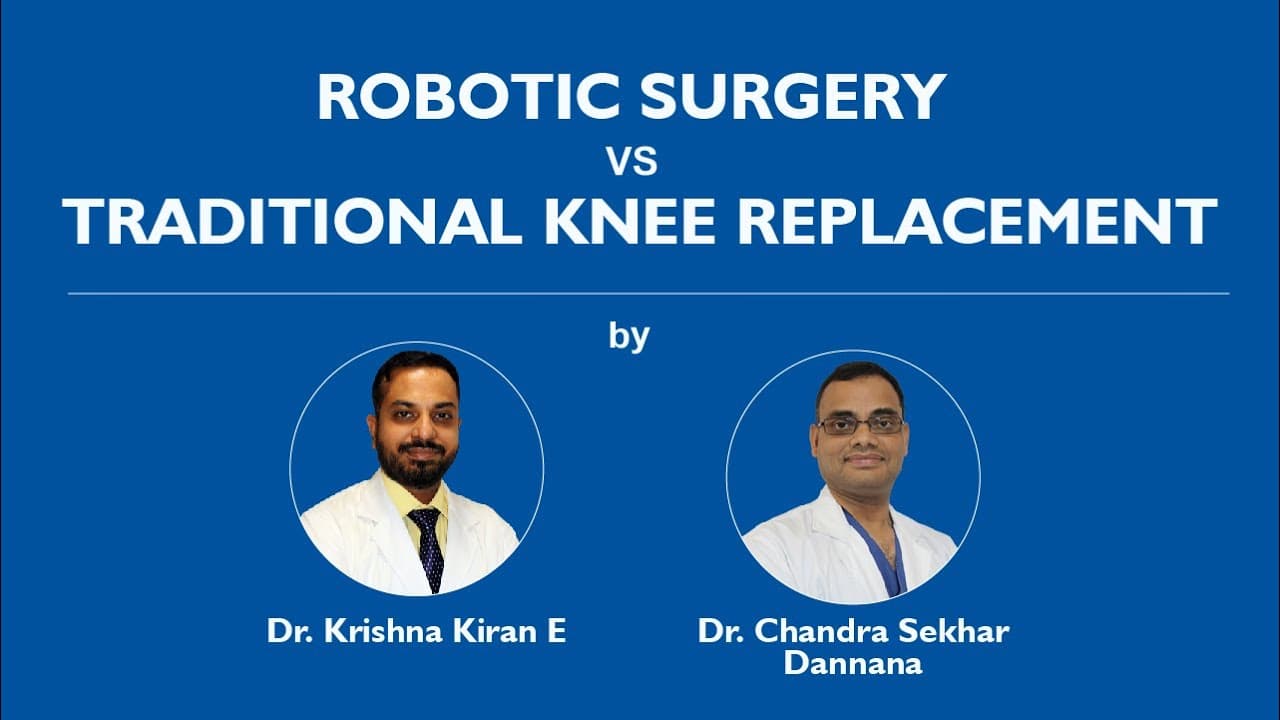 ROBOTIC SURGERY
VS
TRADITIONAL KNEE REPLACEMENT

by

Dr. Krishna Kiran E

Dr. Chandra Sekhar Dannana